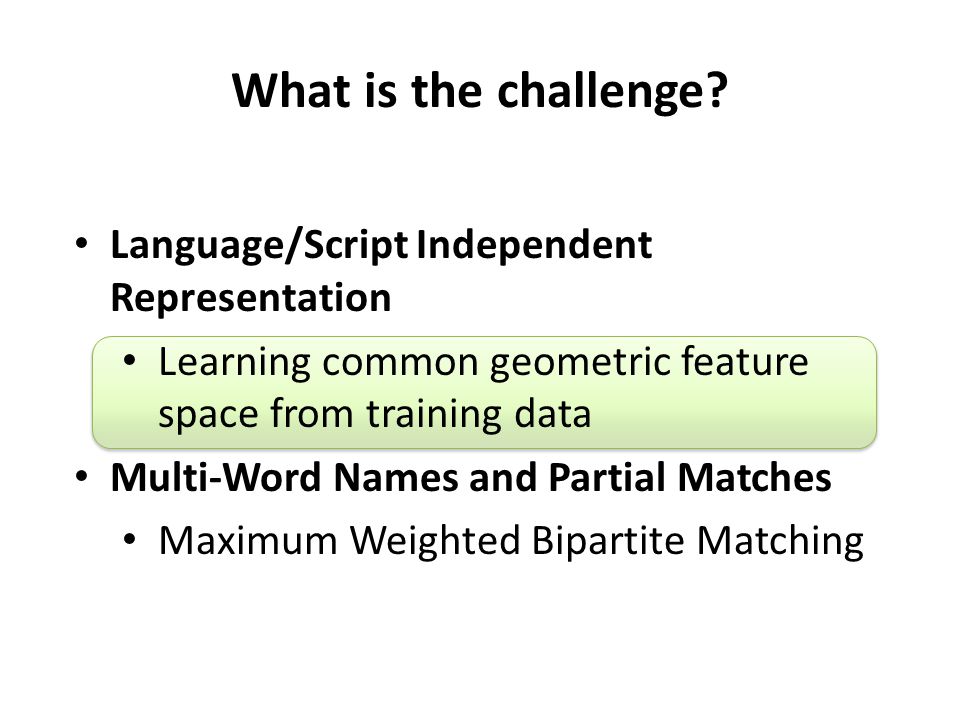 What is the challenge?

• Language/Script Independent Representation

• Learning common geometric feature space from training data

• Multi-Word Names and Partial Matches

• Maximum Weighted Bipartite Matching